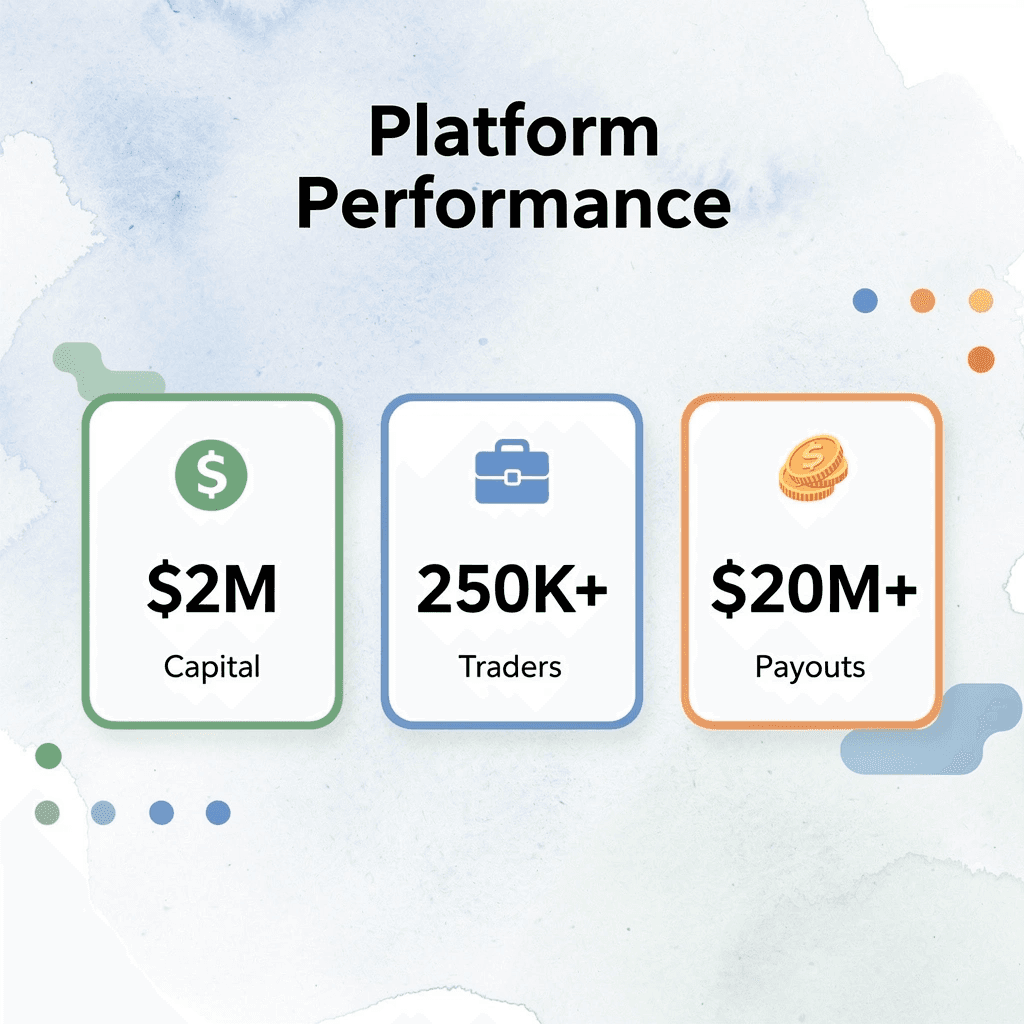 Platform Performance

\$2M
Capital

250K+
Traders

\$20M+
Payouts